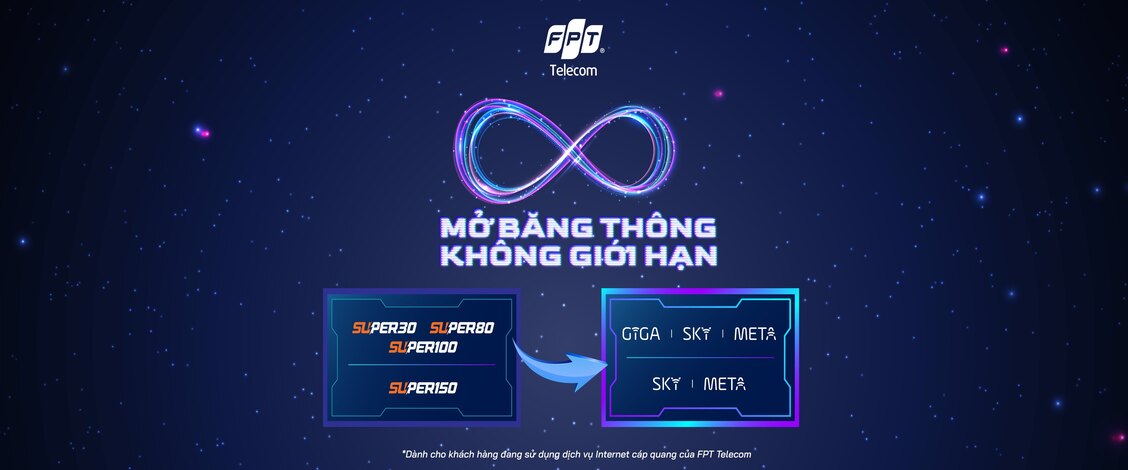 FPT Telecom

MỞ BĂNG THÔNG KHÔNG GIỚI HẠN

SUPER30 SUPER80 SUPER100

SUPER150

GIGA | SKY | META

SKY | META

*Dành cho khách hàng đang sử dụng dịch vụ Internet cáp quang của FPT Telecom